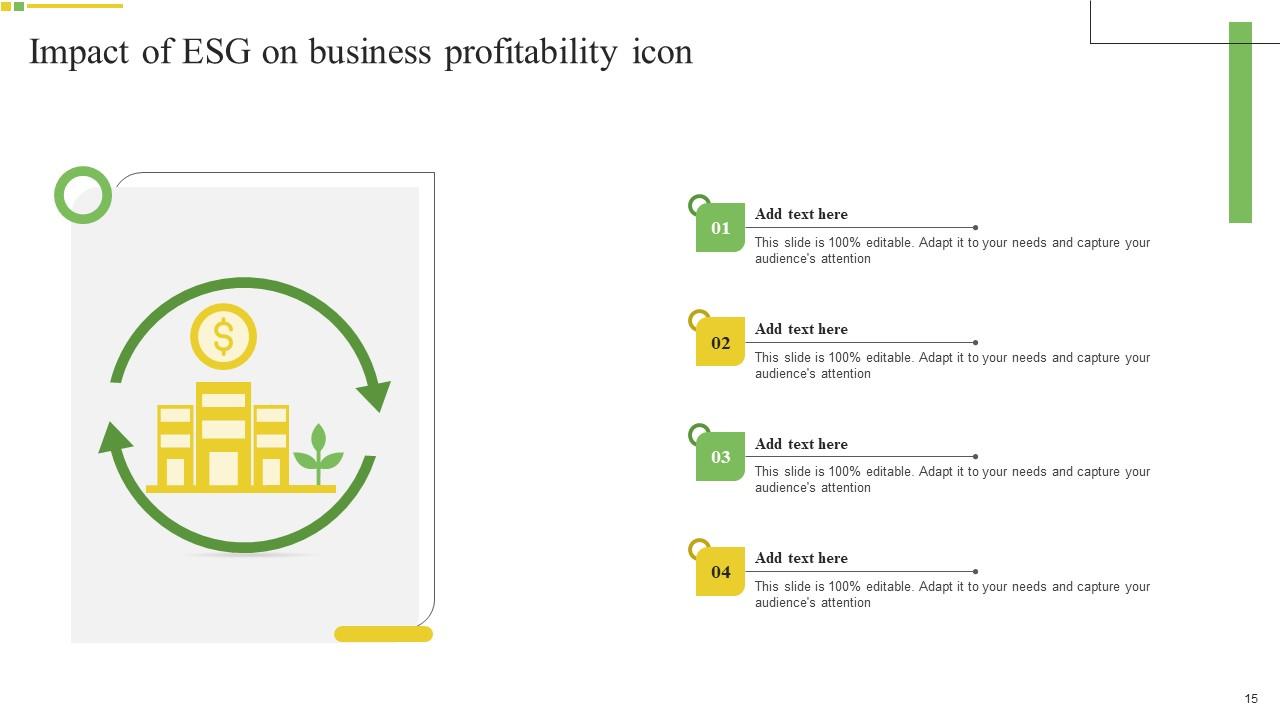 Impact of ESG on business profitability icon

$

01
Add text here
This slide is 100% editable. Adapt it to your needs and capture your audience's attention

02
Add text here
This slide is 100% editable. Adapt it to your needs and capture your audience's attention

03
Add text here
This slide is 100% editable. Adapt it to your needs and capture your audience's attention

04
Add text here
This slide is 100% editable. Adapt it to your needs and capture your audience's attention

15